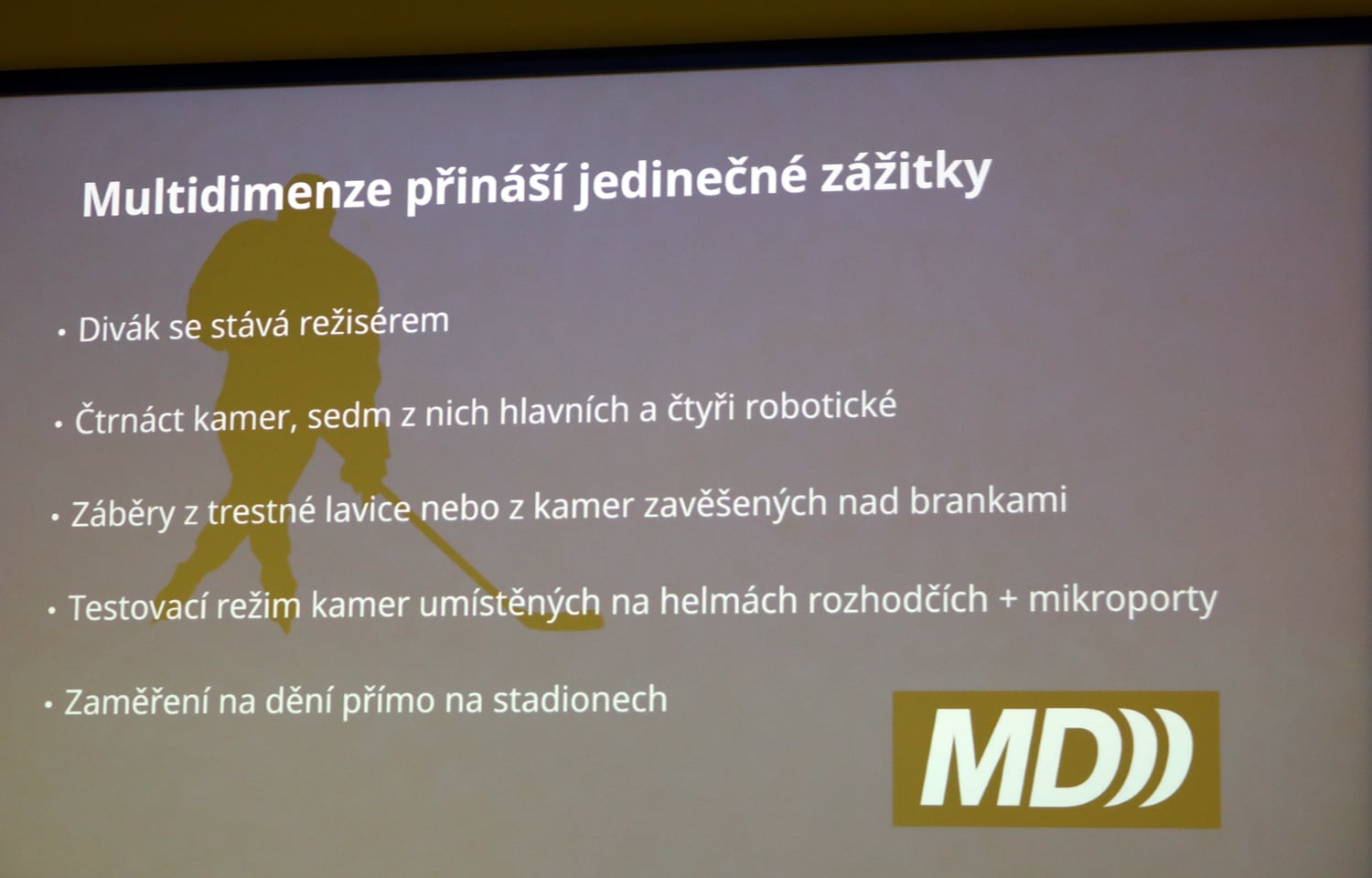 Multidimenze přináší jedinečné zážitky

• Divák se stává režisérem

• Čtrnáct kamer, sedm z nich hlavních a čtyři robotické

• Záběry z trestné lavice nebo z kamer zavěšených nad brankami

• Testovací režim kamer umístěných na helmách rozhodčích + mikroporty

• Zaměření na dění přímo na stadionech

MD